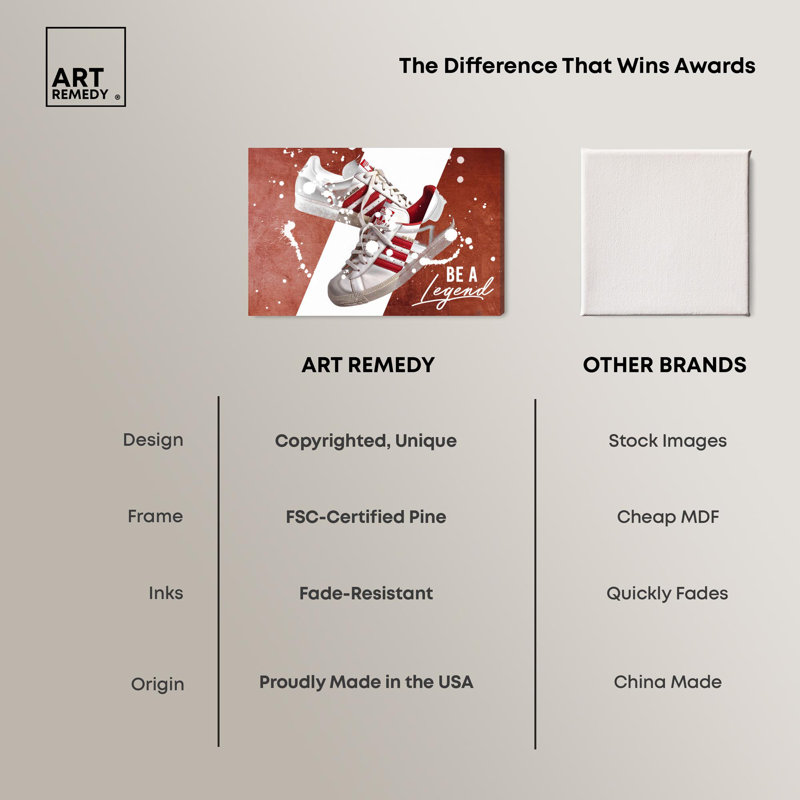 ART REMEDY ®

The Difference That Wins Awards

BE A Legend

| | ART REMEDY | OTHER BRANDS |
|---|---|---|
| Design | Copyrighted, Unique | Stock Images |
| Frame | FSC-Certified Pine | Cheap MDF |
| Inks | Fade-Resistant | Quickly Fades |
| Origin | Proudly Made in the USA | China Made |